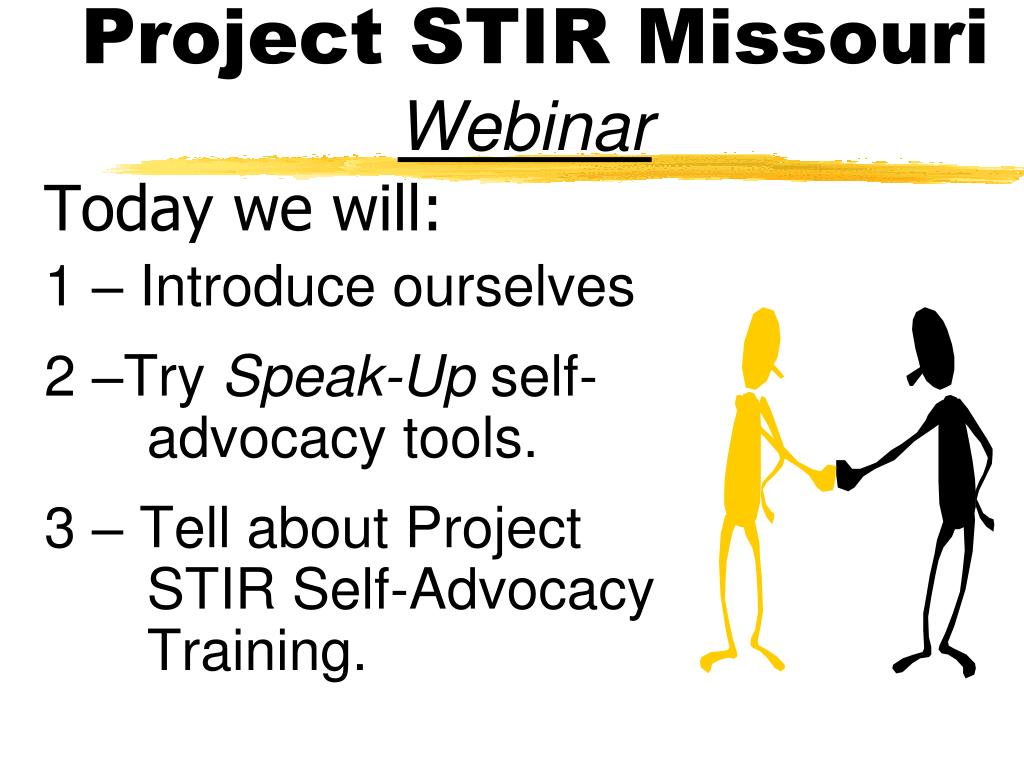 Project STIR Missouri
Webinar

Today we will:

1 – Introduce ourselves

2 –Try Speak-Up self-advocacy tools.

3 – Tell about Project STIR Self-Advocacy Training.